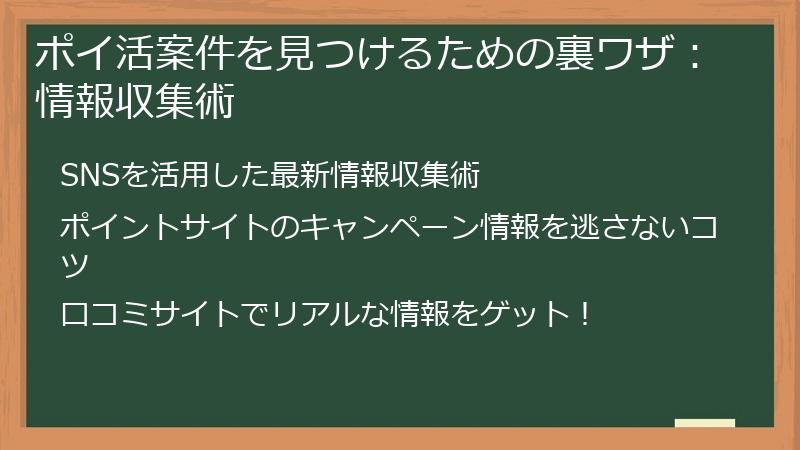 ポイ活案件を見つけるための裏ワザ：情報収集術

SNSを活用した最新情報収集術

ポイントサイトのキャンペーン情報を逃さないコツ

口コミサイトでリアルな情報をゲット！